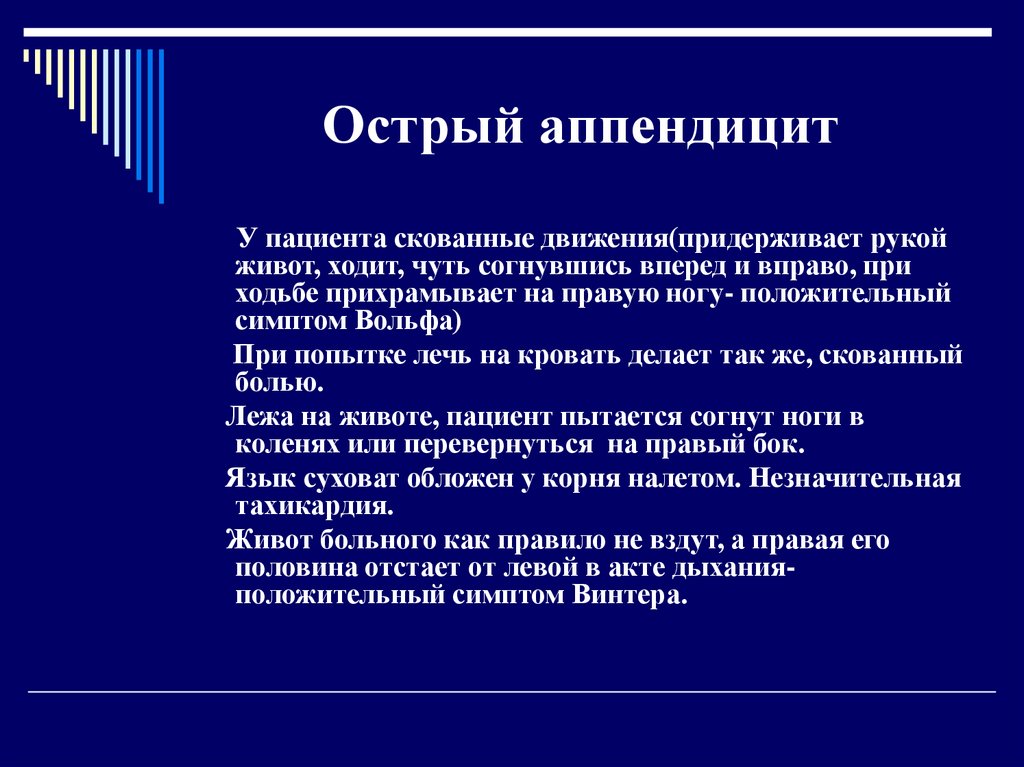 Острый аппендицит

У пациента скованные движения(придерживает рукой живот, ходит, чуть согнувшись вперед и вправо, при ходьбе прихрамывает на правую ногу- положительный симптом Вольфа)

При попытке лечь на кровать делает так же, скованный болью.

Лежа на животе, пациент пытается согнут ноги в коленях или перевернуться на правый бок.

Язык суховат обложен у корня налетом. Незначительная тахикардия.

Живот больного как правило не вздут, а правая его половина отстает от левой в акте дыхания- положительный симптом Винтера.